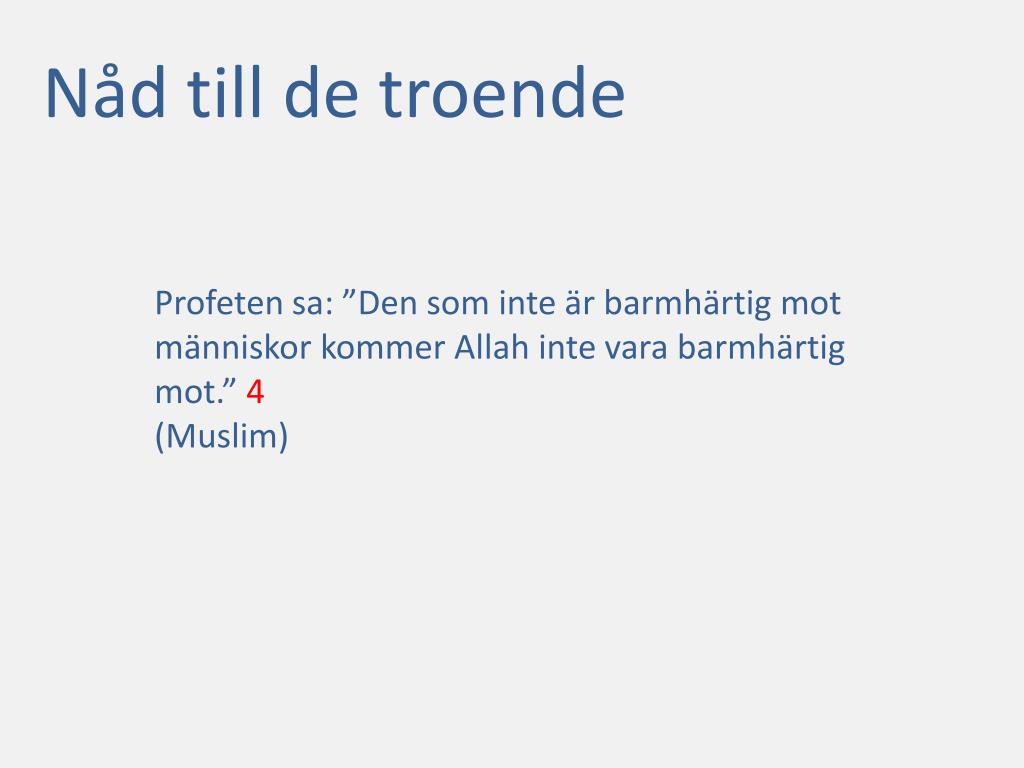 Nåd till de troende

Profeten sa: ”Den som inte är barmhärtig mot människor kommer Allah inte vara barmhärtig mot.” 4
(Muslim)